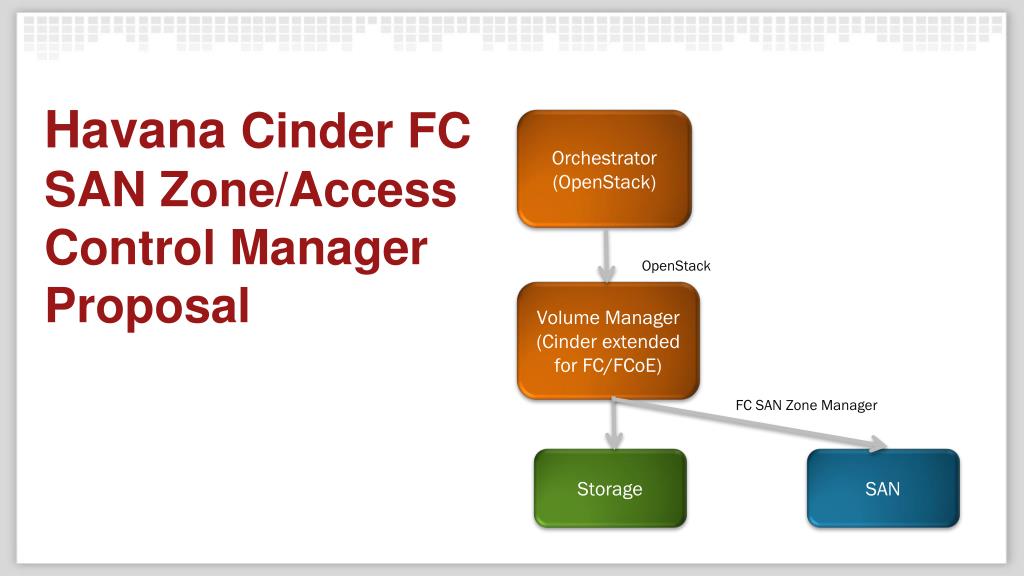 Havana Cinder FC SAN Zone/Access Control Manager Proposal

Orchestrator (OpenStack)

OpenStack

Volume Manager (Cinder extended for FC/FCoE)

FC SAN Zone Manager

Storage

SAN